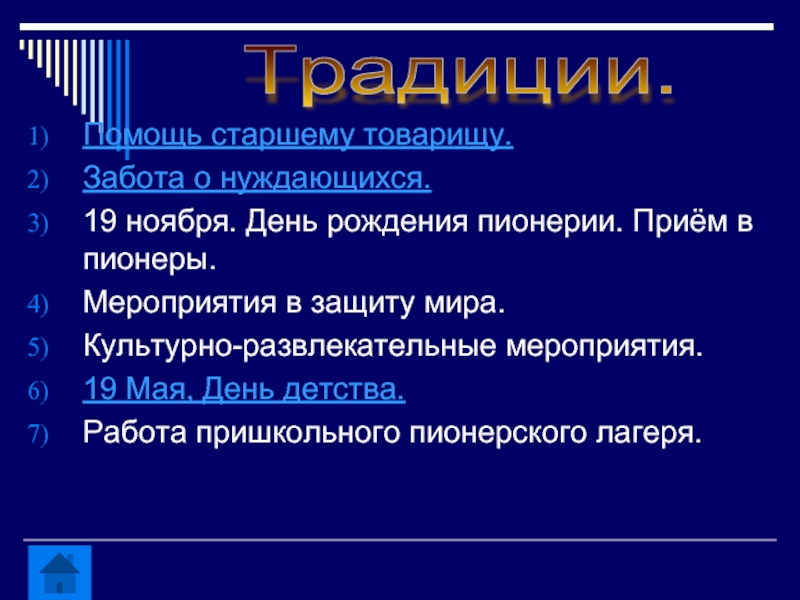 Традиции.

1) Помощь старшему товарищу.
2) Забота о нуждающихся.
3) 19 ноября. День рождения пионерии. Приём в пионеры.
4) Мероприятия в защиту мира.
5) Культурно-развлекательные мероприятия.
6) 19 Мая, День детства.
7) Работа пришкольного пионерского лагеря.